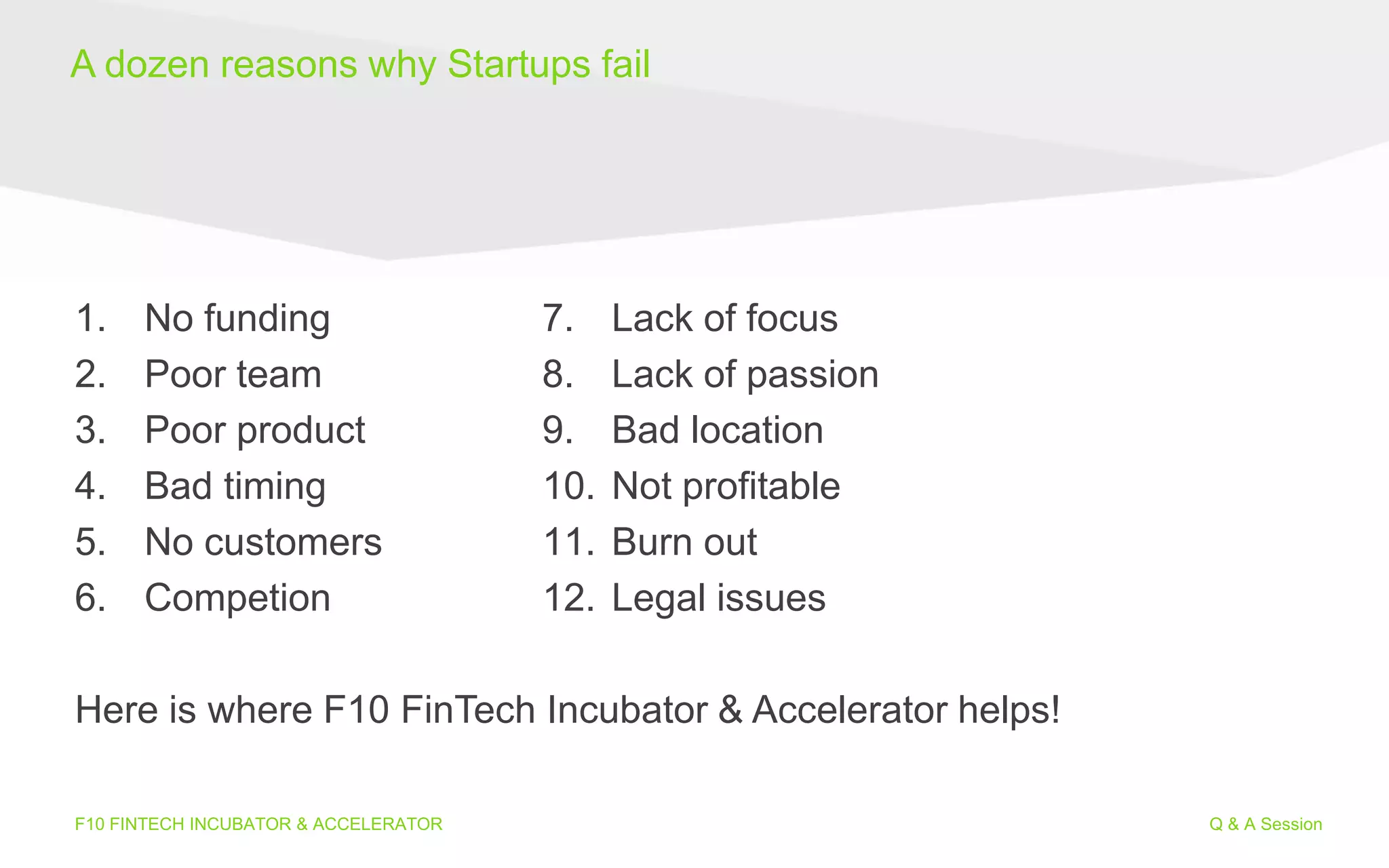 A dozen reasons why Startups fail

1. No funding
2. Poor team
3. Poor product
4. Bad timing
5. No customers
6. Competion

7. Lack of focus
8. Lack of passion
9. Bad location
10. Not profitable
11. Burn out
12. Legal issues

Here is where F10 FinTech Incubator & Accelerator helps!

F10 FINTECH INCUBATOR & ACCELERATOR

Q & A Session